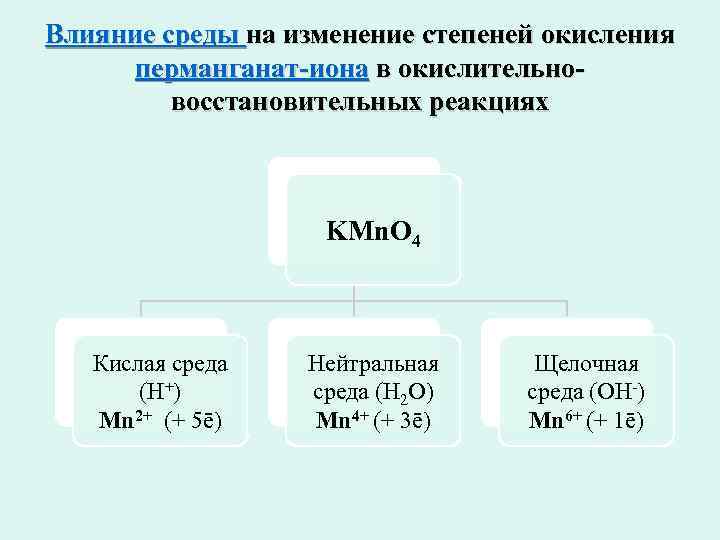 Влияние среды на изменение степеней окисления перманганат-иона в окислительно-восстановительных реакциях

$KMnO_4$

Кислая среда ($H^+$)
$Mn^{2+}$ (+ 5ē)

Нейтральная среда ($H_2O$)
$Mn^{4+}$ (+ 3ē)

Щелочная среда ($OH^-$)
$Mn^{6+}$ (+ 1ē)